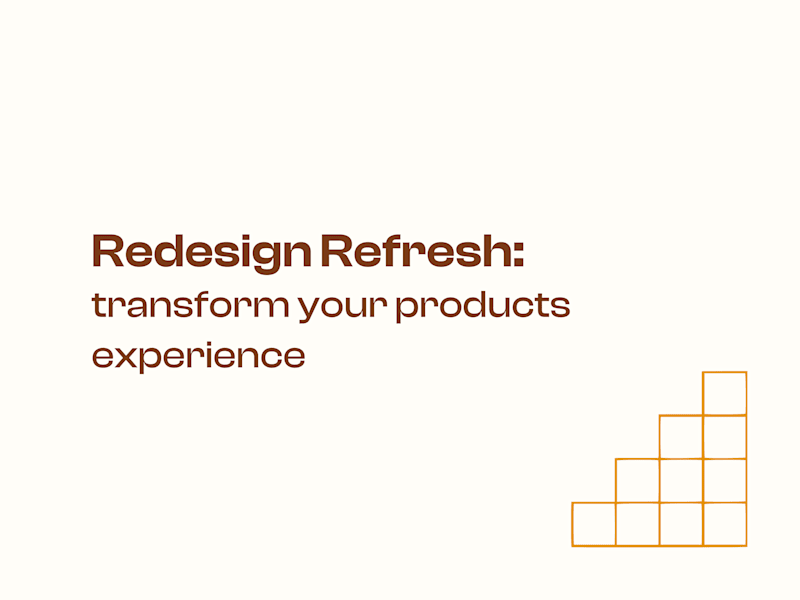 Redesign Refresh:
transform your products experience